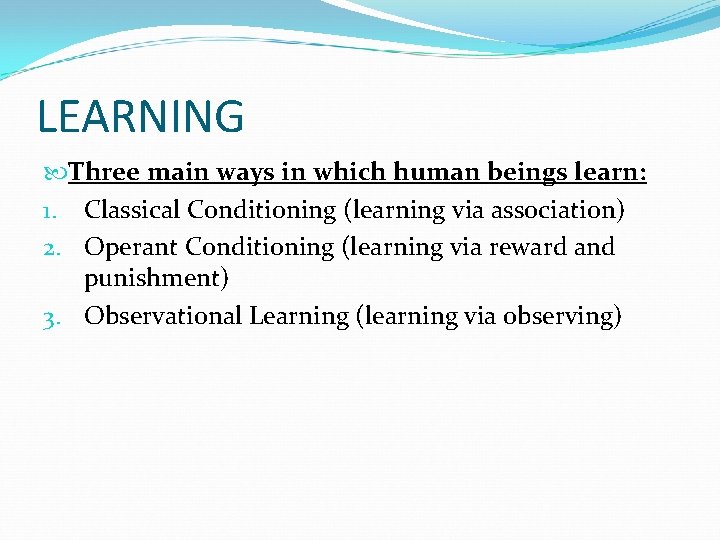 LEARNING

Three main ways in which human beings learn:

1. Classical Conditioning (learning via association)
2. Operant Conditioning (learning via reward and punishment)
3. Observational Learning (learning via observing)